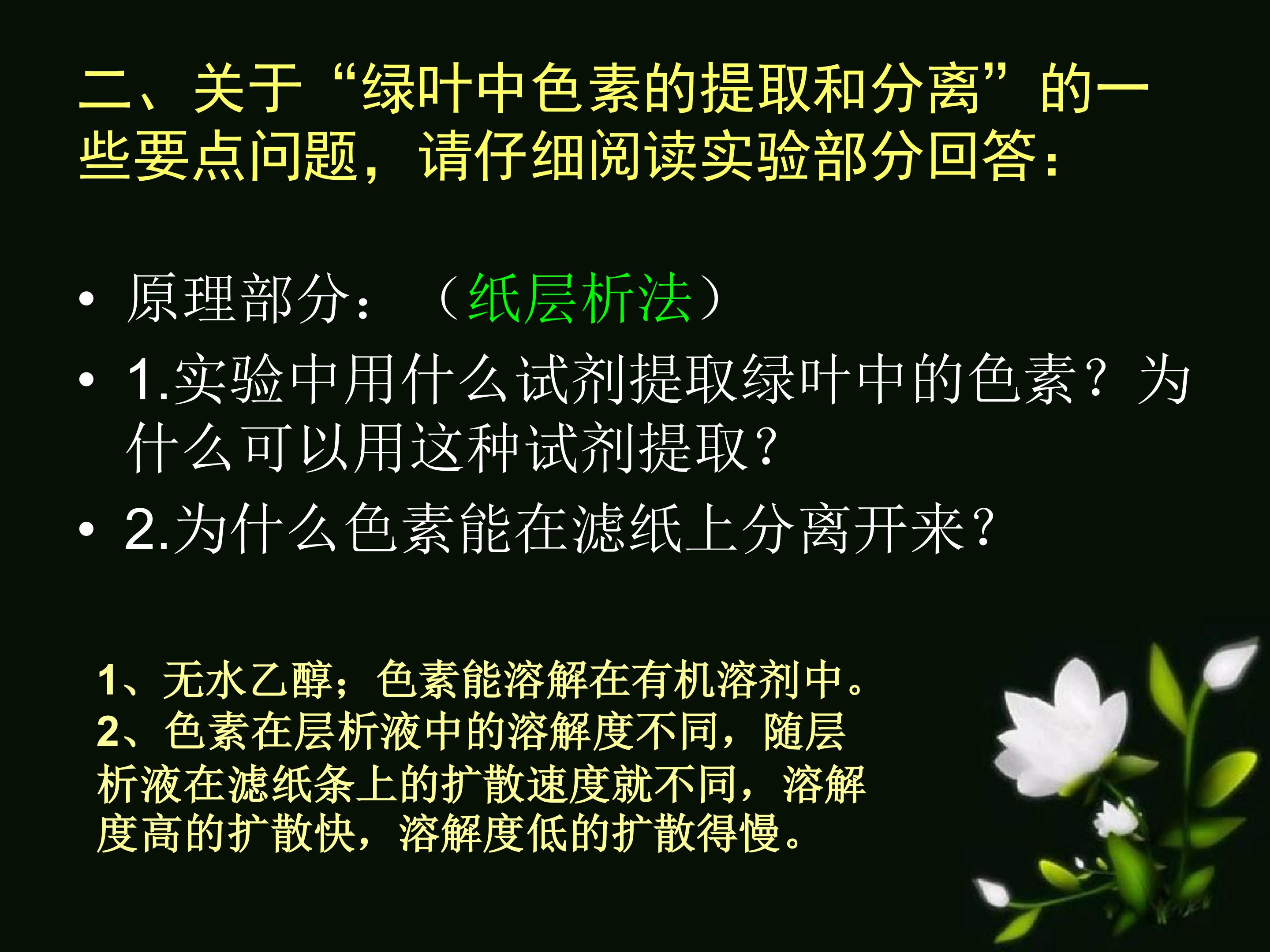 二、关于“绿叶中色素的提取和分离”的一些要点问题，请仔细阅读实验部分回答：

• 原理部分：（纸层析法）
• 1.实验中用什么试剂提取绿叶中的色素？为什么可以用这种试剂提取?
• 2.为什么色素能在滤纸上分离开来?

1、无水乙醇；色素能溶解在有机溶剂中。
2、色素在层析液中的溶解度不同，随层析液在滤纸条上的扩散速度就不同，溶解度高的扩散快，溶解度低的扩散得慢。